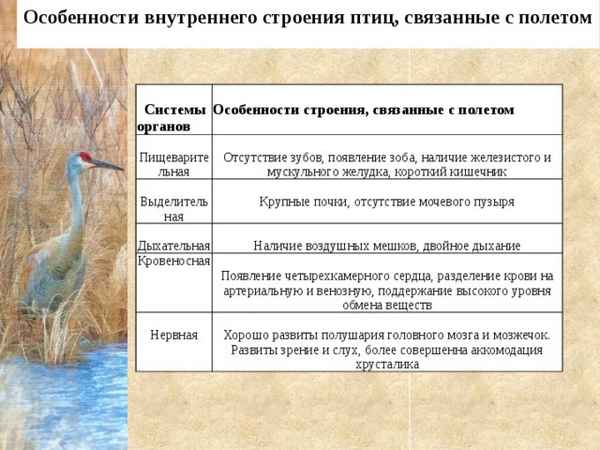 Особенности внутреннего строения птиц, связанные с полетом

| Системы органов | Особенности строения, связанные с полетом |
|---|---|
| Пищеварительная | Отсутствие зубов, появление зоба, наличие железистого и мускульного желудка, короткий кишечник |
| Выделительная | Крупные почки, отсутствие мочевого пузыря |
| Дыхательная | Наличие воздушных мешков, двойное дыхание |
| Кровеносная | Появление четырехкамерного сердца, разделение крови на артериальную и венозную, поддержание высокого уровня обмена веществ |
| Нервная | Хорошо развиты полушария головного мозга и мозжечок. Развиты зрение и слух, более совершенна аккомодация хрусталика |